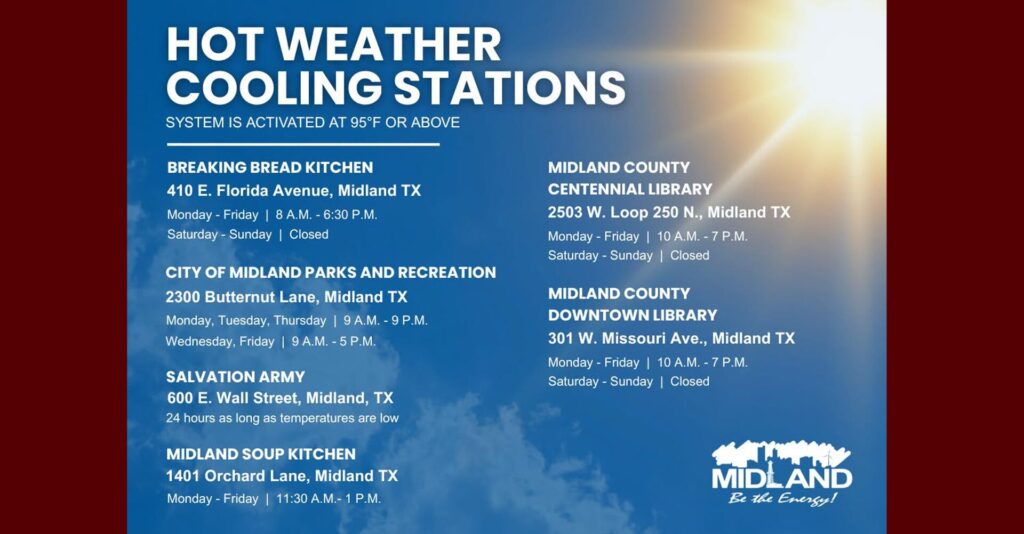 HOT WEATHER COOLING STATIONS
SYSTEM IS ACTIVATED AT 95°F OR ABOVE

BREAKING BREAD KITCHEN
410 E. Florida Avenue, Midland TX
Monday - Friday | 8 A.M. - 6:30 P.M.
Saturday - Sunday | Closed

CITY OF MIDLAND PARKS AND RECREATION
2300 Butternut Lane, Midland TX
Monday, Tuesday, Thursday | 9 A.M. - 9 P.M.
Wednesday, Friday | 9 A.M. - 5 P.M.

SALVATION ARMY
600 E. Wall Street, Midland, TX
24 hours as long as temperatures are low

MIDLAND SOUP KITCHEN
1401 Orchard Lane, Midland TX
Monday - Friday | 11:30 A.M.- 1 P.M.

MIDLAND COUNTY CENTENNIAL LIBRARY
2503 W. Loop 250 N., Midland TX
Monday - Friday | 10 A.M. - 7 P.M.
Saturday - Sunday | Closed

MIDLAND COUNTY DOWNTOWN LIBRARY
301 W. Missouri Ave., Midland TX
Monday - Friday | 10 A.M. - 7 P.M.
Saturday - Sunday | Closed

MIDLAND
Be the Energy!